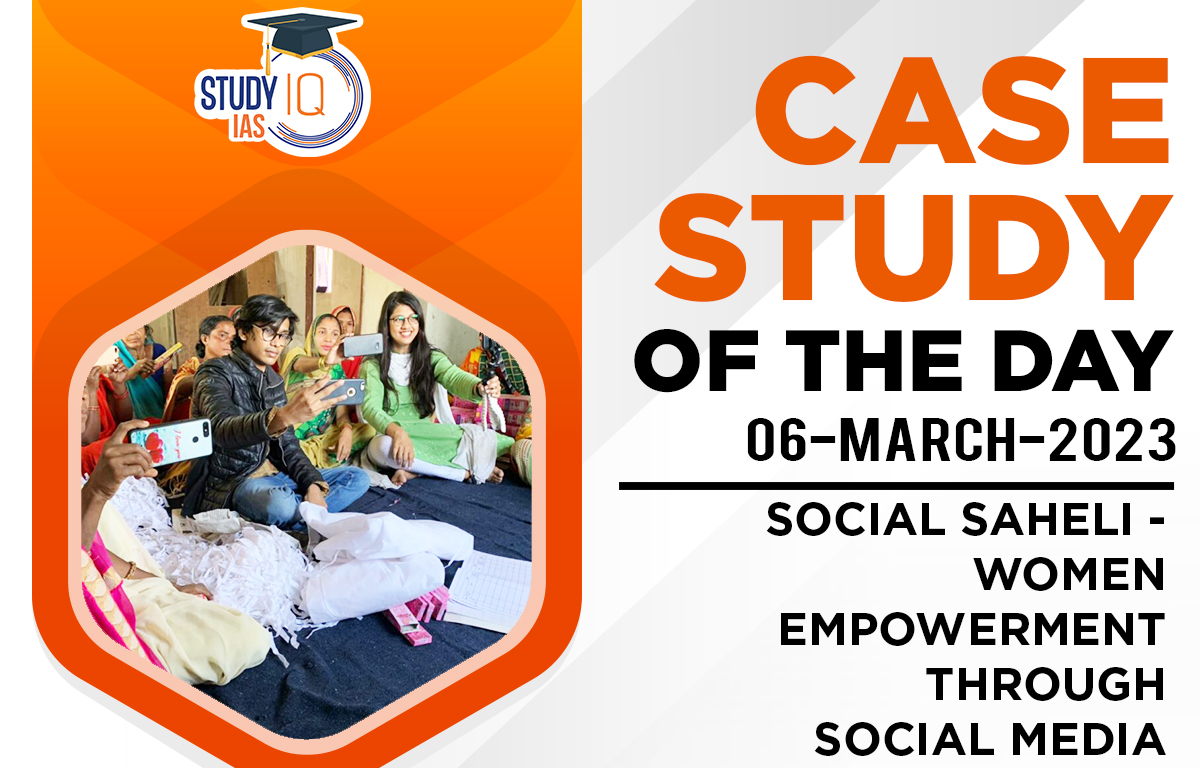 STUDY IQ IAS

CASE STUDY OF THE DAY

06-MARCH-2023

SOCIAL SAHELI - WOMEN EMPOWERMENT THROUGH SOCIAL MEDIA